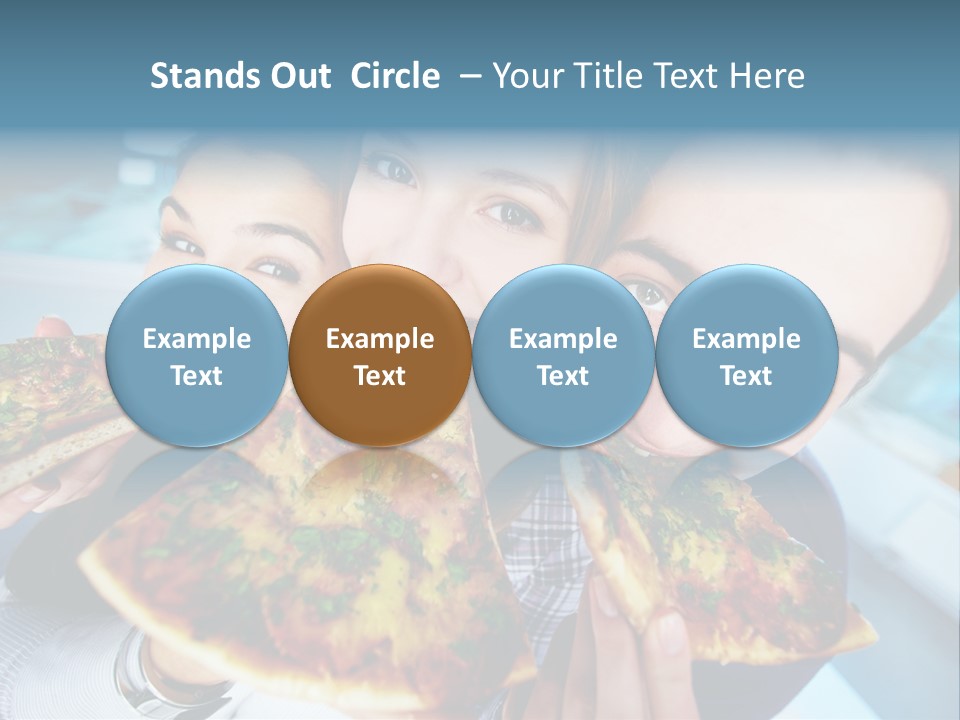 Stands Out Circle – Your Title Text Here

Example Text

Example Text

Example Text

Example Text